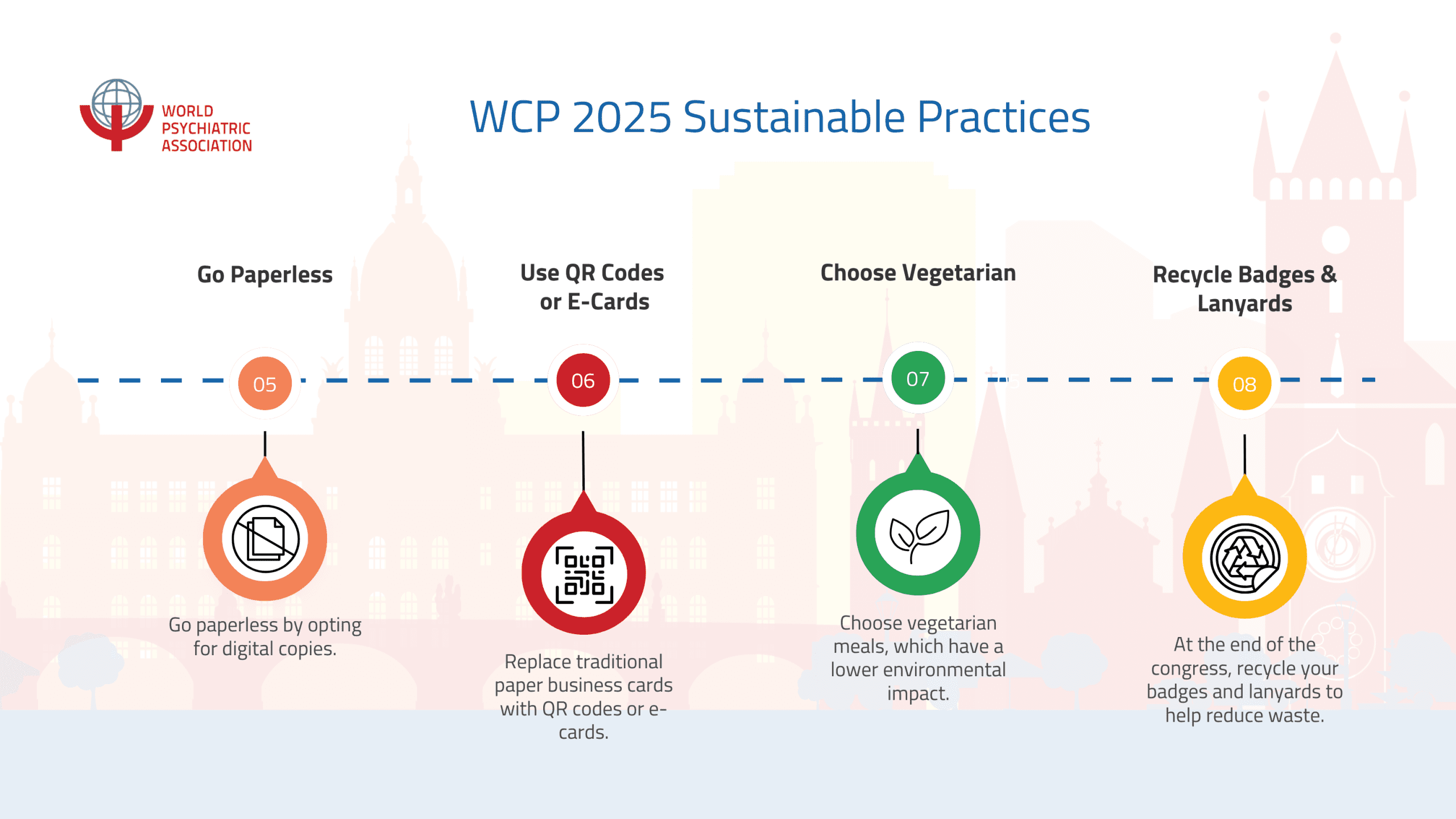 WORLD PSYCHIATRIC ASSOCIATION

WCP 2025 Sustainable Practices

Go Paperless

05

Go paperless by opting for digital copies.

Use QR Codes or E-Cards

06

Replace traditional paper business cards with QR codes or e-cards.

Choose Vegetarian

07

Choose vegetarian meals, which have a lower environmental impact.

Recycle Badges & Lanyards

08

At the end of the congress, recycle your badges and lanyards to help reduce waste.